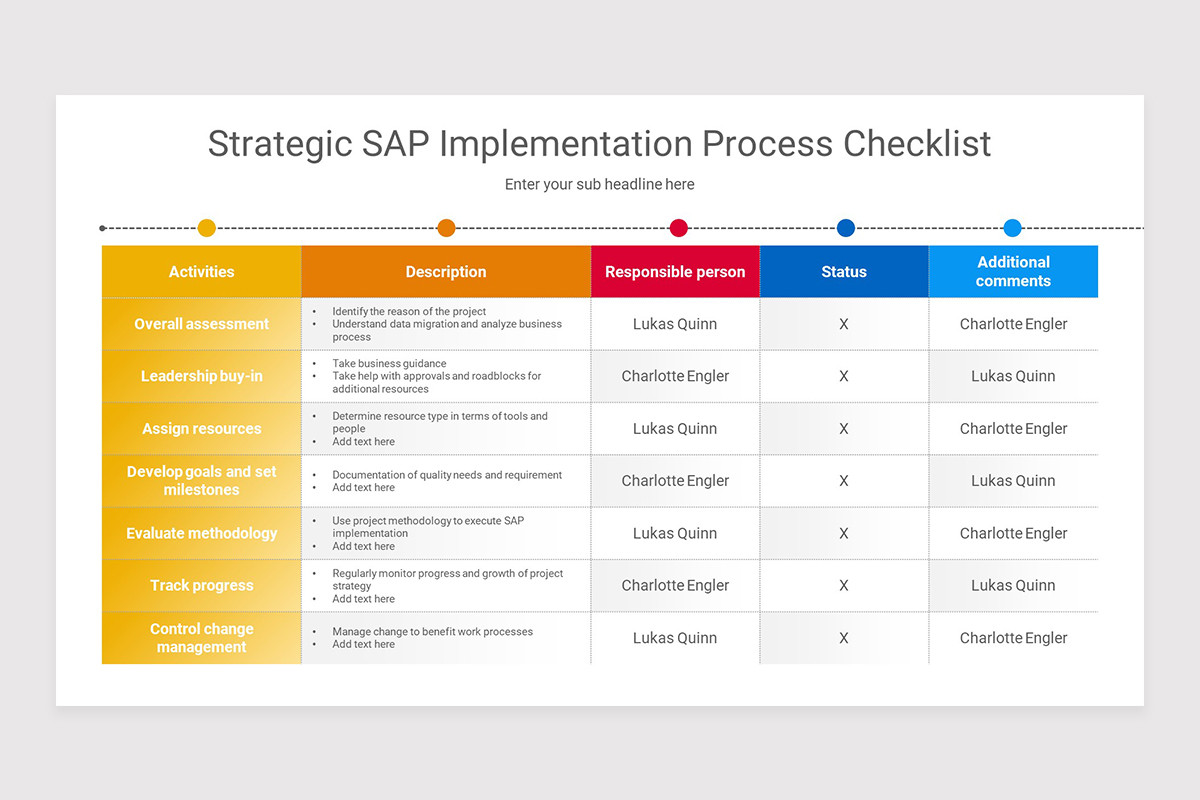 Strategic SAP Implementation Process Checklist

Enter your sub headline here

| Activities | Description | Responsible person | Status | Additional comments |
|---|---|---|---|---|
| Overall assessment | • Identify the reason of the project • Understand data migration and analyze business process | Lukas Quinn | X | Charlotte Engler |
| Leadership buy-in | • Take business guidance • Take help with approvals and roadblocks for additional resources | Charlotte Engler | X | Lukas Quinn |
| Assign resources | • Determine resource type in terms of tools and people • Add text here | Lukas Quinn | X | Charlotte Engler |
| Develop goals and set milestones | • Documentation of quality needs and requirement • Add text here | Charlotte Engler | X | Lukas Quinn |
| Evaluate methodology | • Use project methodology to execute SAP implementation • Add text here | Lukas Quinn | X | Charlotte Engler |
| Track progress | • Regularly monitor progress and growth of project strategy • Add text here | Charlotte Engler | X | Lukas Quinn |
| Control change management | • Manage change to benefit work processes • Add text here | Lukas Quinn | X | Charlotte Engler |